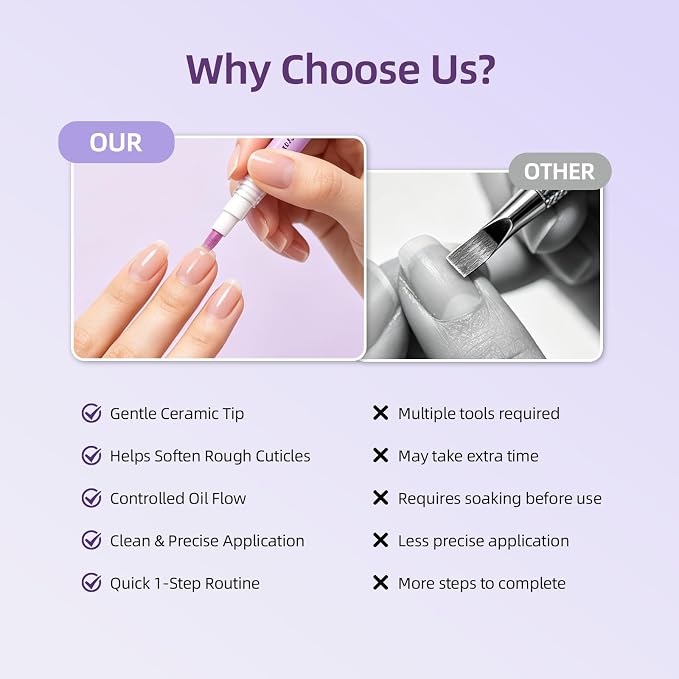 Why Choose Us?

OUR

OTHER

Gentle Ceramic Tip

Helps Soften Rough Cuticles

Controlled Oil Flow

Clean & Precise Application

Quick 1-Step Routine

Multiple tools required

May take extra time

Requires soaking before use

Less precise application

More steps to complete